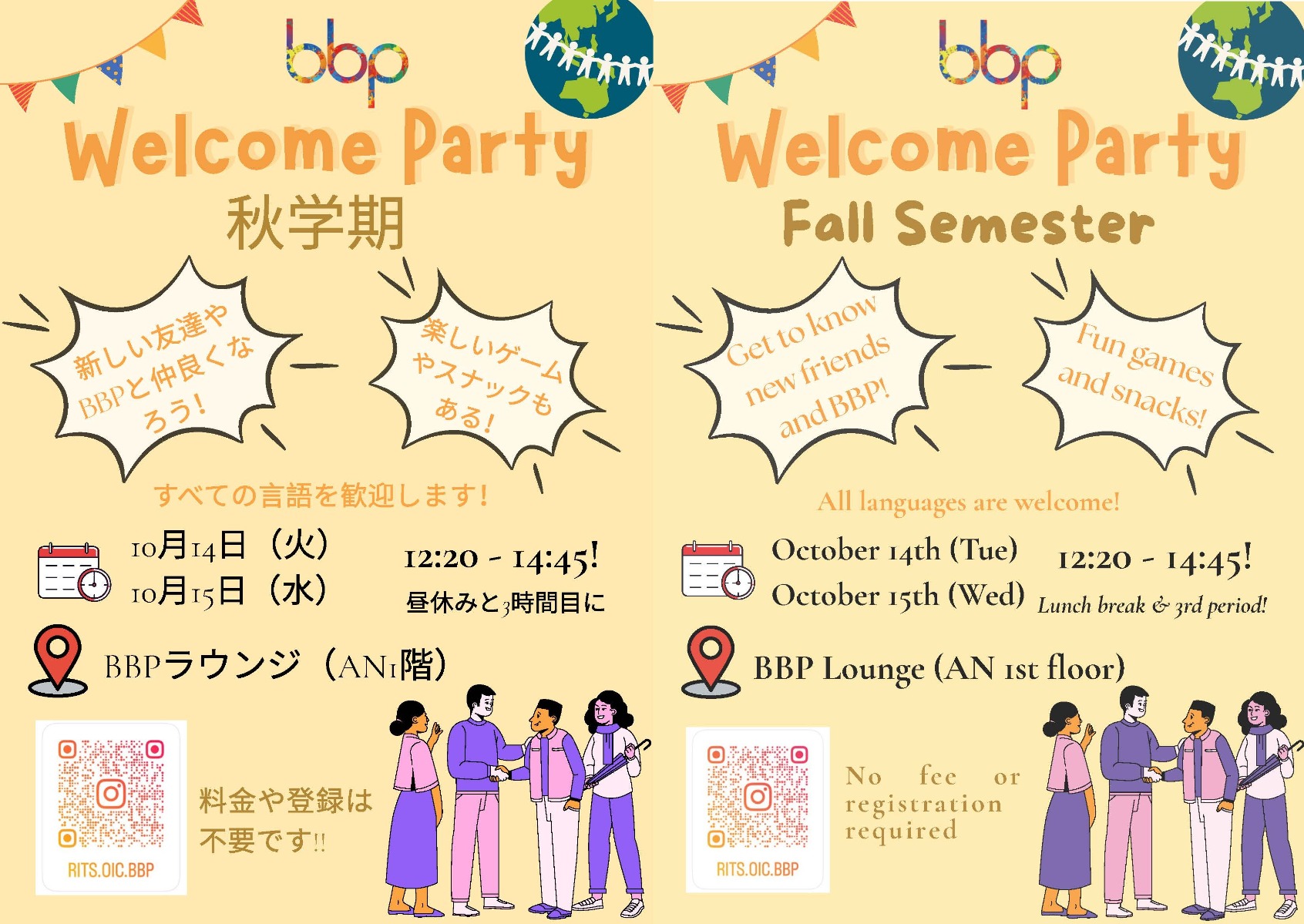 bbp

Welcome Party

秋学期

新しい友達やBBPと仲良くなろう!

楽しいゲームやスナックもある!

すべての言語を歓迎します!

10月14日（火）
10月15日（水）

12:20 - 14:45!

昼休みと3時間目に

BBPラウンジ（AN1階）

RITS.OIC.BBP

料金や登録は不要です!!

bbp

Welcome Party

Fall Semester

Get to know new friends and BBP!

Fun games and snacks!

All languages are welcome!

October 14th (Tue)
October 15th (Wed)

12:20 - 14:45!

Lunch break & 3rd period!

BBP Lounge (AN 1st floor)

RITS.OIC.BBP

No fee or registration required